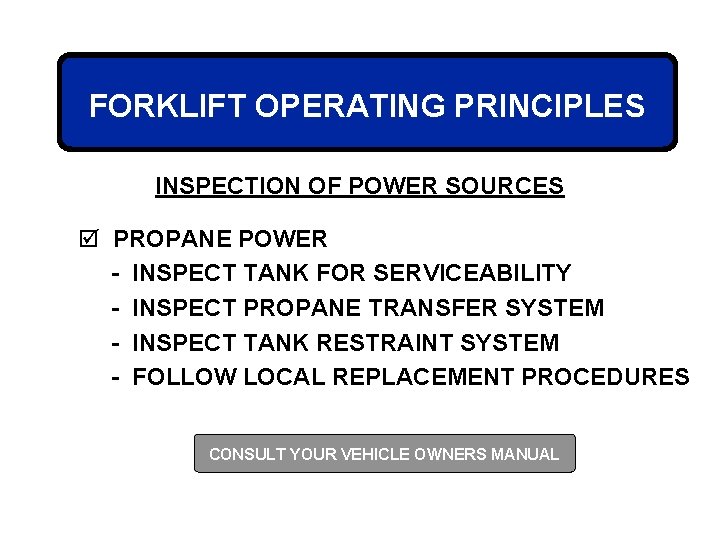 FORKLIFT OPERATING PRINCIPLES

INSPECTION OF POWER SOURCES

☑ PROPANE POWER
- INSPECT TANK FOR SERVICEABILITY
- INSPECT PROPANE TRANSFER SYSTEM
- INSPECT TANK RESTRAINT SYSTEM
- FOLLOW LOCAL REPLACEMENT PROCEDURES

CONSULT YOUR VEHICLE OWNERS MANUAL